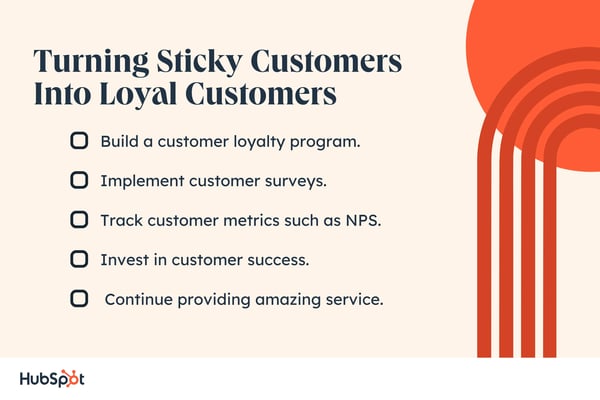 Turning Sticky Customers Into Loyal Customers

Build a customer loyalty program.

Implement customer surveys.

Track customer metrics such as NPS.

Invest in customer success.

Continue providing amazing service.

HubSpot